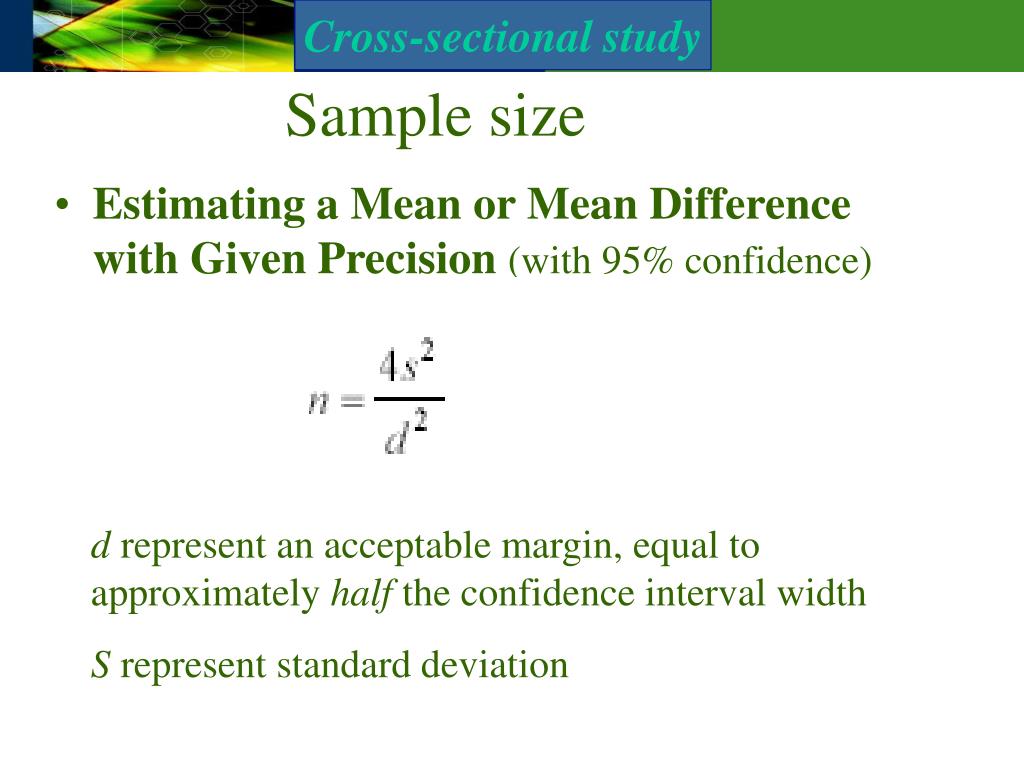 Cross-sectional study

Sample size

• Estimating a Mean or Mean Difference with Given Precision (with 95% confidence)

$n = \frac{4s^2}{d^2}$

d represent an acceptable margin, equal to approximately half the confidence interval width

S represent standard deviation